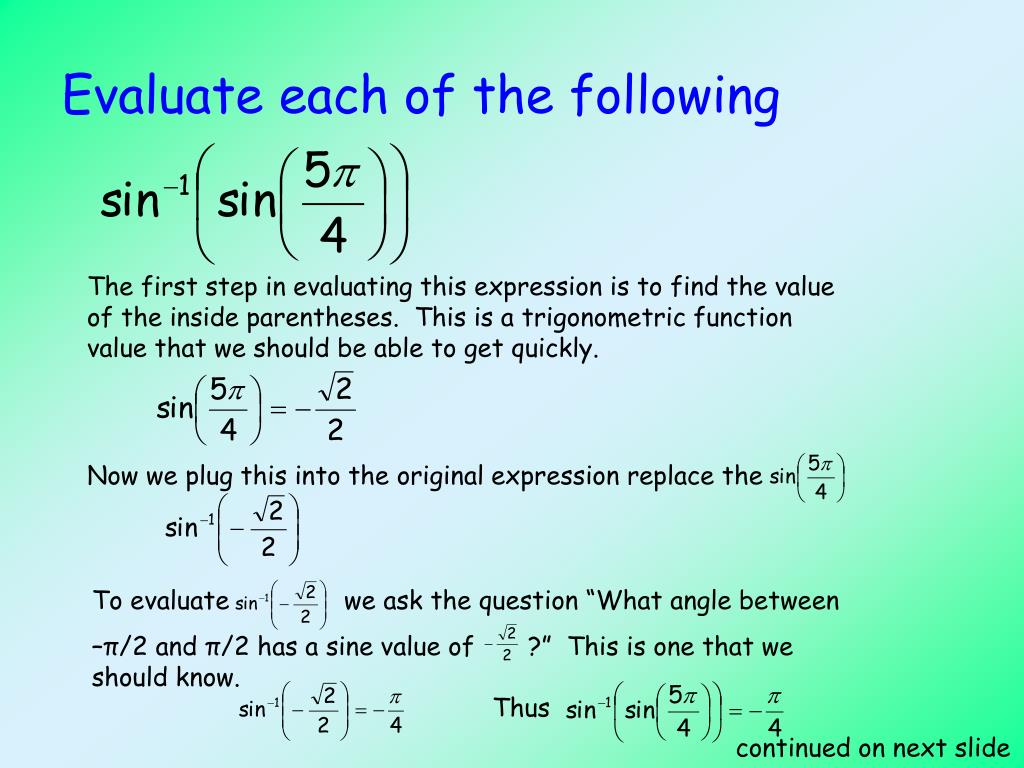 Evaluate each of the following

$\sin^{-1}\left(\sin\left(\frac{5\pi}{4}\right)\right)$

The first step in evaluating this expression is to find the value of the inside parentheses. This is a trigonometric function value that we should be able to get quickly.

$\sin\left(\frac{5\pi}{4}\right) = -\frac{\sqrt{2}}{2}$

Now we plug this into the original expression replace the $\sin\left(\frac{5\pi}{4}\right)$

$\sin^{-1}\left(-\frac{\sqrt{2}}{2}\right)$

To evaluate $\sin^{-1}\left(-\frac{\sqrt{2}}{2}\right)$ we ask the question “What angle between −π/2 and π/2 has a sine value of $-\frac{\sqrt{2}}{2}$ ?” This is one that we should know.

$\sin^{-1}\left(-\frac{\sqrt{2}}{2}\right) = -\frac{\pi}{4}$

Thus $\sin^{-1}\left(\sin\left(\frac{5\pi}{4}\right)\right) = -\frac{\pi}{4}$

continued on next slide